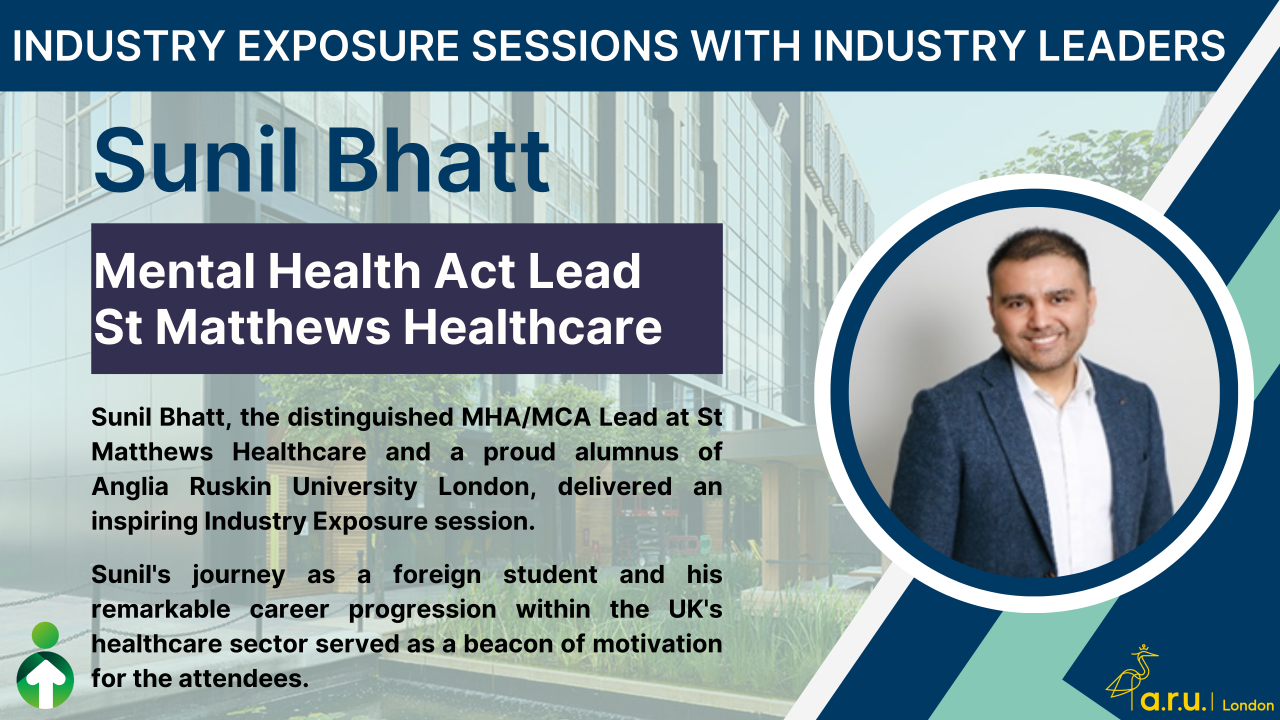 INDUSTRY EXPOSURE SESSIONS WITH INDUSTRY LEADERS

Sunil Bhatt

Mental Health Act Lead
St Matthews Healthcare

Sunil Bhatt, the distinguished MHA/MCA Lead at St Matthews Healthcare and a proud alumnus of Anglia Ruskin University London, delivered an inspiring Industry Exposure session.

Sunil's journey as a foreign student and his remarkable career progression within the UK's healthcare sector served as a beacon of motivation for the attendees.

a.r.u. | London